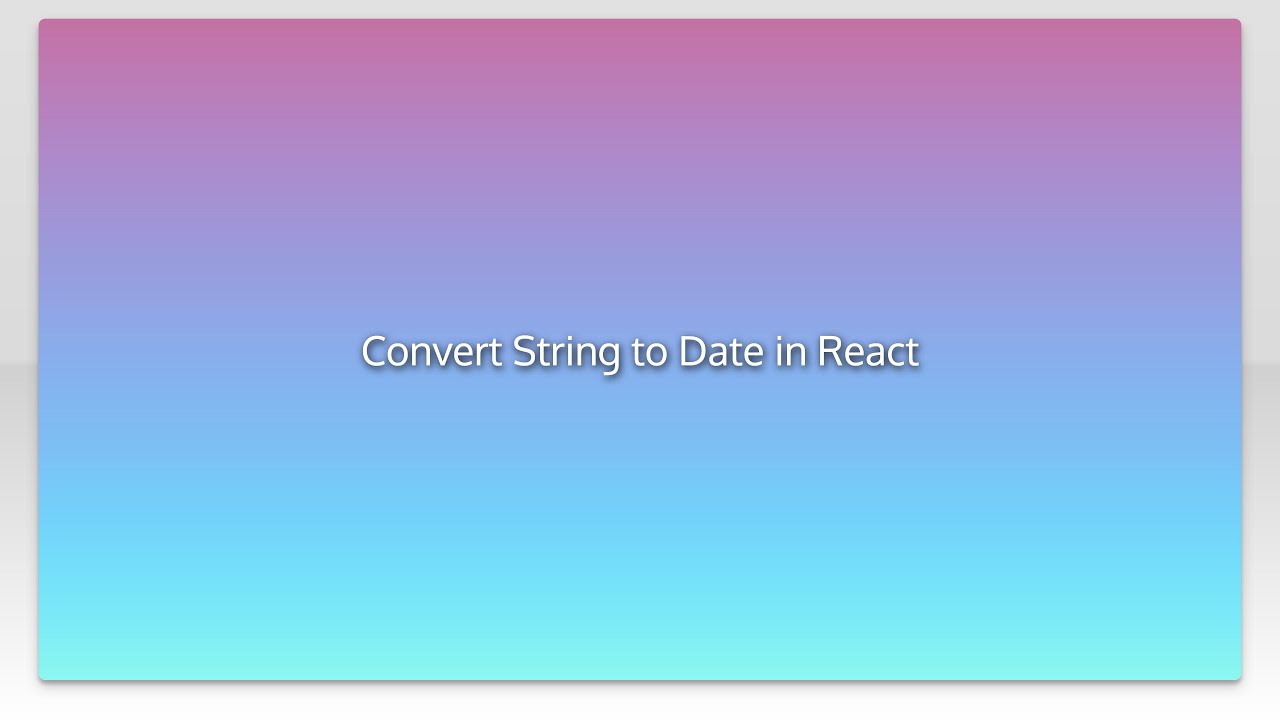 Convert String to Date in React